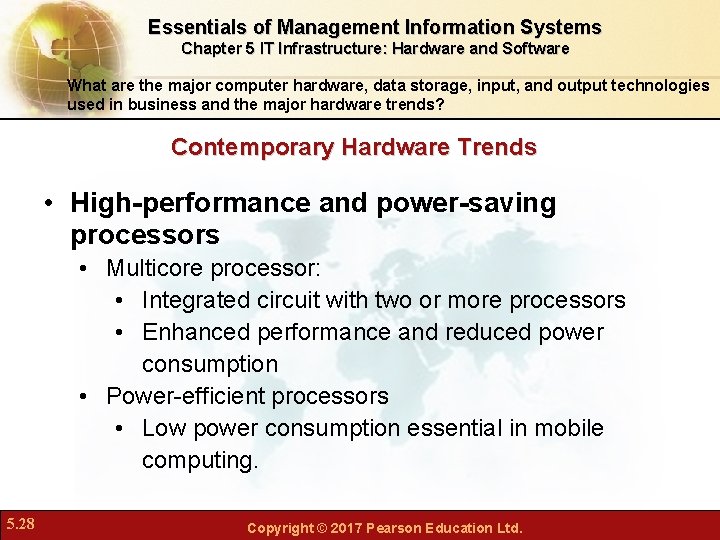 Essentials of Management Information Systems
Chapter 5 IT Infrastructure: Hardware and Software

What are the major computer hardware, data storage, input, and output technologies used in business and the major hardware trends?

Contemporary Hardware Trends

• High-performance and power-saving processors
  • Multicore processor:
    • Integrated circuit with two or more processors
    • Enhanced performance and reduced power consumption
  • Power-efficient processors
    • Low power consumption essential in mobile computing.

5.28

Copyright © 2017 Pearson Education Ltd.